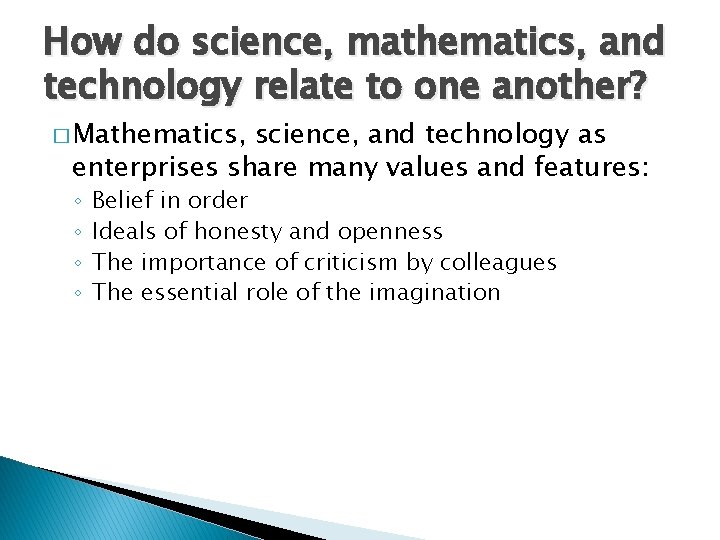 How do science, mathematics, and technology relate to one another?

□ Mathematics, science, and technology as enterprises share many values and features:
◦ Belief in order
◦ Ideals of honesty and openness
◦ The importance of criticism by colleagues
◦ The essential role of the imagination